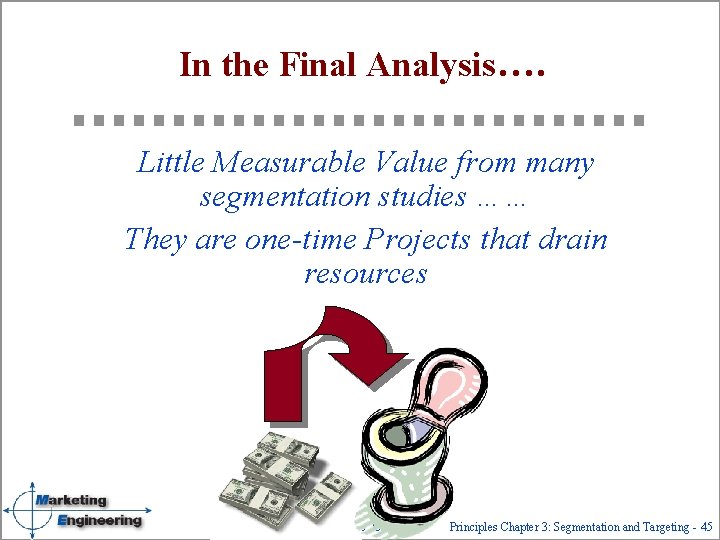 In the Final Analysis….

Little Measurable Value from many segmentation studies … …

They are one-time Projects that drain resources

Marketing Engineering

Principles Chapter 3: Segmentation and Targeting - 45